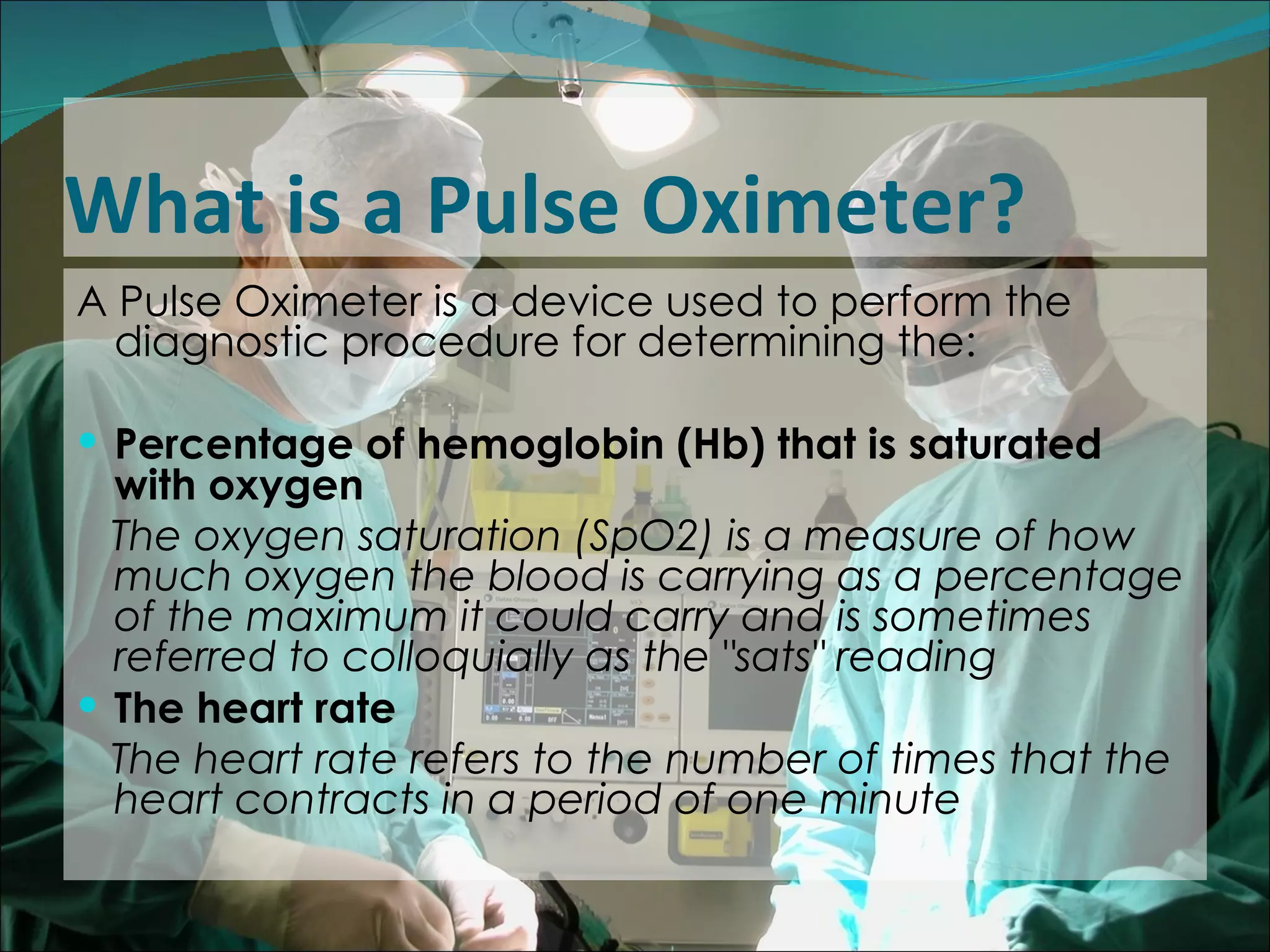 What is a Pulse Oximeter?

A Pulse Oximeter is a device used to perform the diagnostic procedure for determining the:

• Percentage of hemoglobin (Hb) that is saturated with oxygen

The oxygen saturation (SpO2) is a measure of how much oxygen the blood is carrying as a percentage of the maximum it could carry and is sometimes referred to colloquially as the "sats" reading

• The heart rate

The heart rate refers to the number of times that the heart contracts in a period of one minute